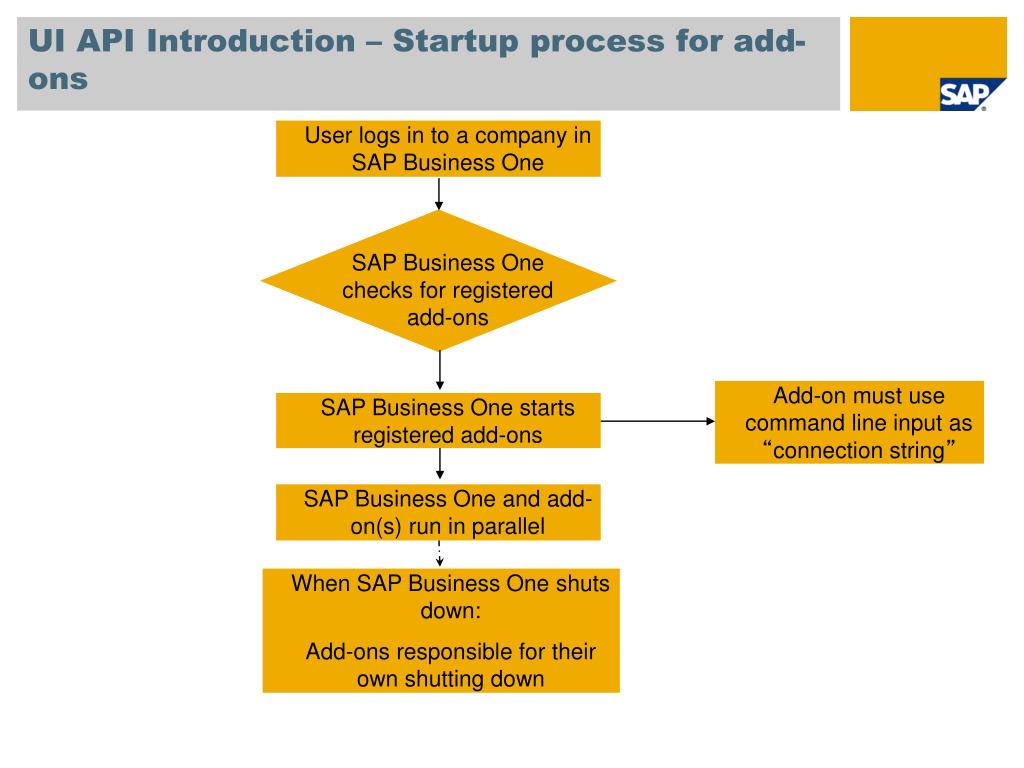 UI API Introduction – Startup process for add-ons

SAP

User logs in to a company in SAP Business One

SAP Business One checks for registered add-ons

SAP Business One starts registered add-ons

Add-on must use command line input as “connection string”

SAP Business One and add-on(s) run in parallel

When SAP Business One shuts down:

Add-ons responsible for their own shutting down